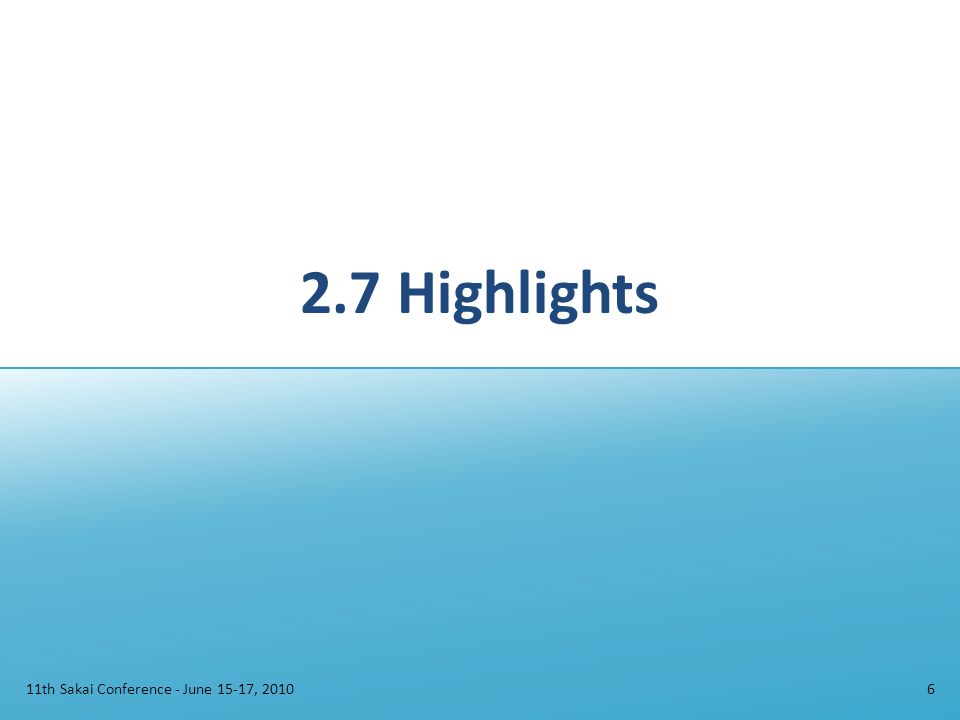 2.7 Highlights

11th Sakai Conference - June 15-17, 2010

6